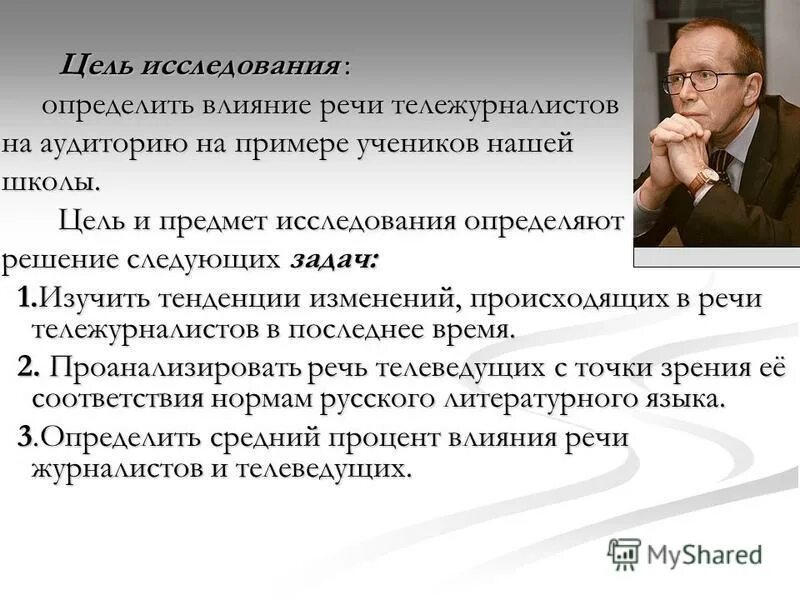 Цель исследования:

определить влияние речи тележурналистов на аудиторию на примере учеников нашей школы.

Цель и предмет исследования определяют решение следующих задач:

1.Изучить тенденции изменений, происходящих в речи тележурналистов в последнее время.

2. Проанализировать речь телеведущих с точки зрения её соответствия нормам русского литературного языка.

3.Определить средний процент влияния речи журналистов и телеведущих.

MyShared